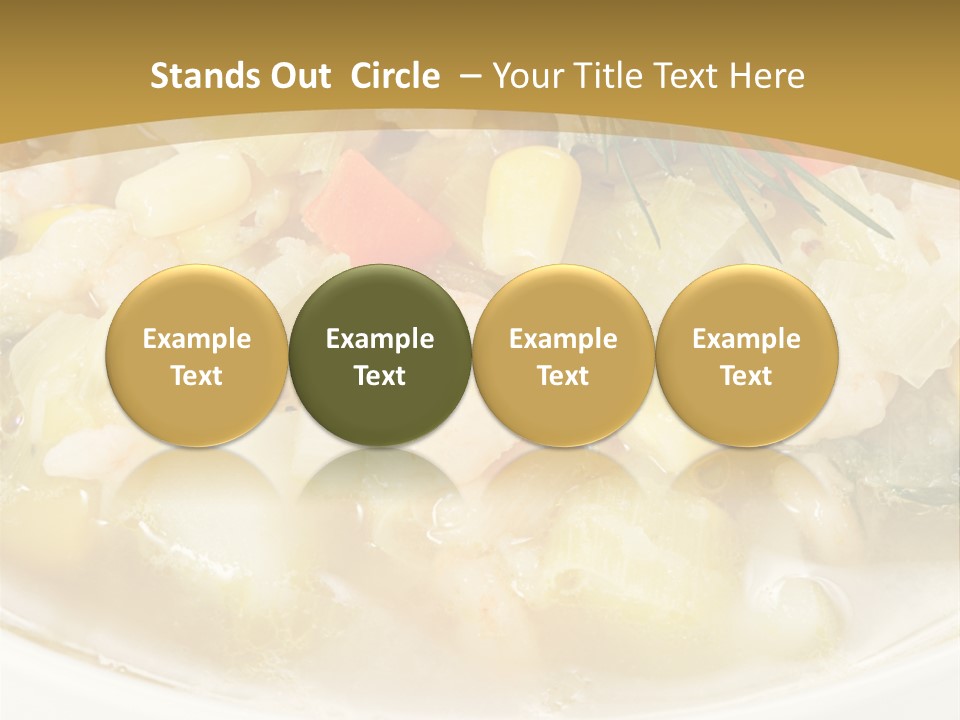 Stands Out Circle – Your Title Text Here

Example Text

Example Text

Example Text

Example Text